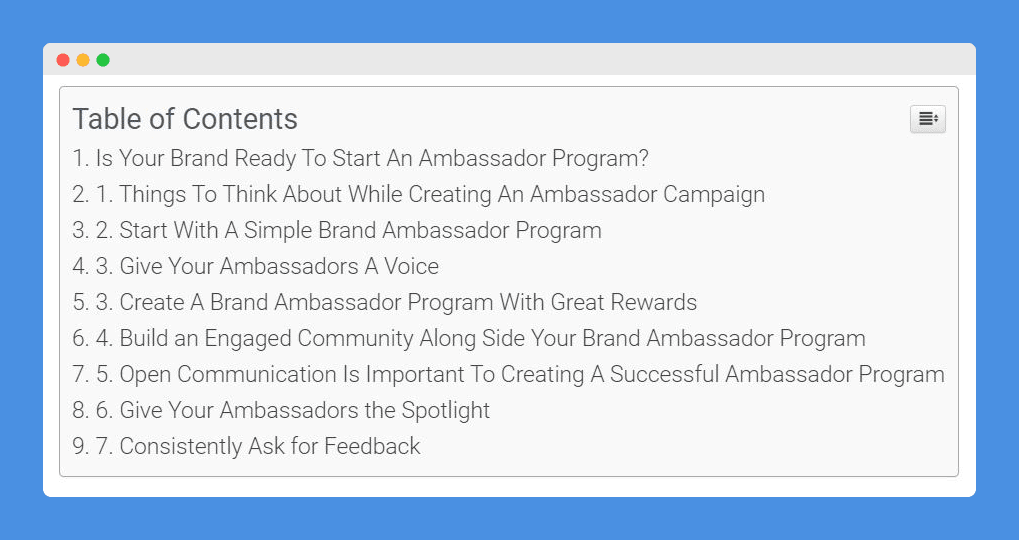 Table of Contents

1. Is Your Brand Ready To Start An Ambassador Program?
2. 1. Things To Think About While Creating An Ambassador Campaign
3. 2. Start With A Simple Brand Ambassador Program
4. 3. Give Your Ambassadors A Voice
5. 3. Create A Brand Ambassador Program With Great Rewards
6. 4. Build an Engaged Community Along Side Your Brand Ambassador Program
7. 5. Open Communication Is Important To Creating A Successful Ambassador Program
8. 6. Give Your Ambassadors the Spotlight
9. 7. Consistently Ask for Feedback